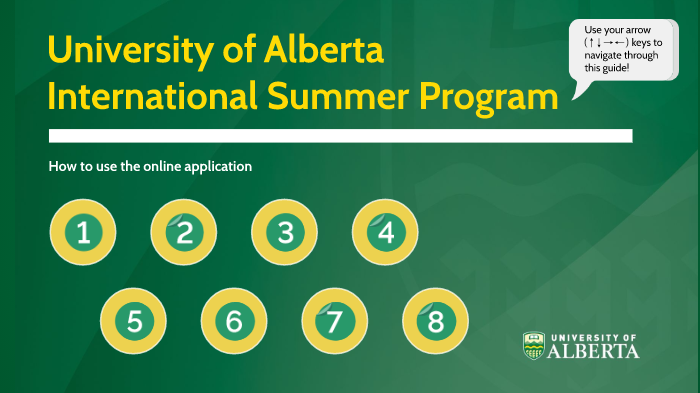 University of Alberta International Summer Program

Use your arrow (↑↓→←) keys to navigate through this guide!

How to use the online application

1

2

3

4

5

6

7

8

UNIVERSITY OF ALBERTA